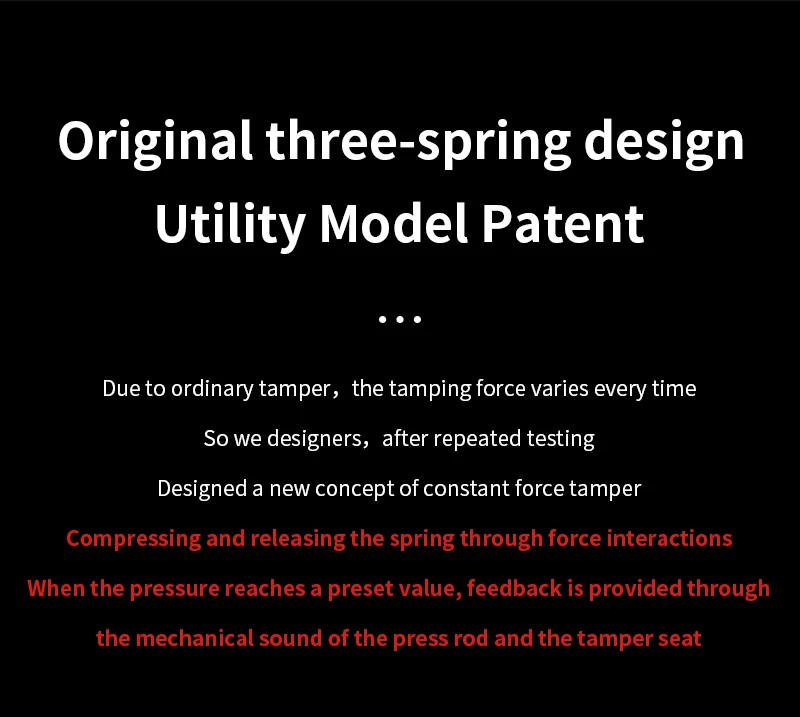 Original three-spring design
Utility Model Patent

...

Due to ordinary tamper，the tamping force varies every time

So we designers，after repeated testing

Designed a new concept of constant force tamper

Compressing and releasing the spring through force interactions

When the pressure reaches a preset value, feedback is provided through

the mechanical sound of the press rod and the tamper seat